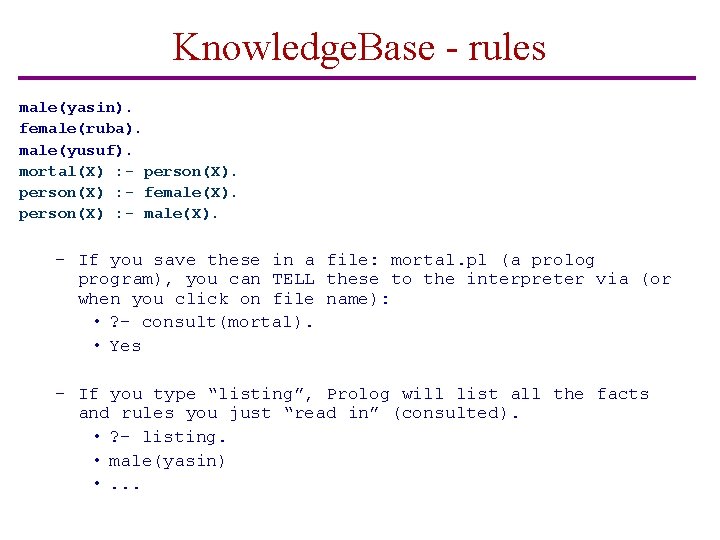 KnowledgeBase - rules

male(yasin).
female(ruba).
male(yusuf).
mortal(X) :- person(X).
person(X) :- female(X).
person(X) :- male(X).

– If you save these in a file: mortal.pl (a prolog program), you can TELL these to the interpreter via (or when you click on file name):
• ?- consult(mortal).
• Yes

– If you type “listing”, Prolog will list all the facts and rules you just “read in” (consulted).
• ?- listing.
• male(yasin)
• ...